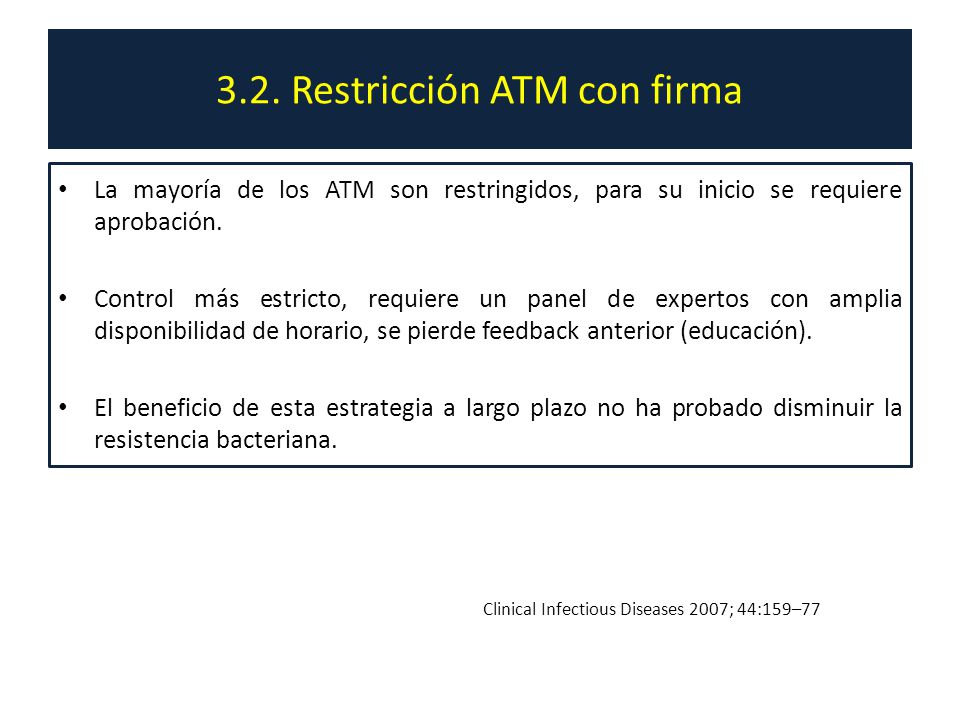 3.2. Restricción ATM con firma

• La mayoría de los ATM son restringidos, para su inicio se requiere aprobación.

• Control más estricto, requiere un panel de expertos con amplia disponibilidad de horario, se pierde feedback anterior (educación).

• El beneficio de esta estrategia a largo plazo no ha probado disminuir la resistencia bacteriana.

Clinical Infectious Diseases 2007; 44:159–77